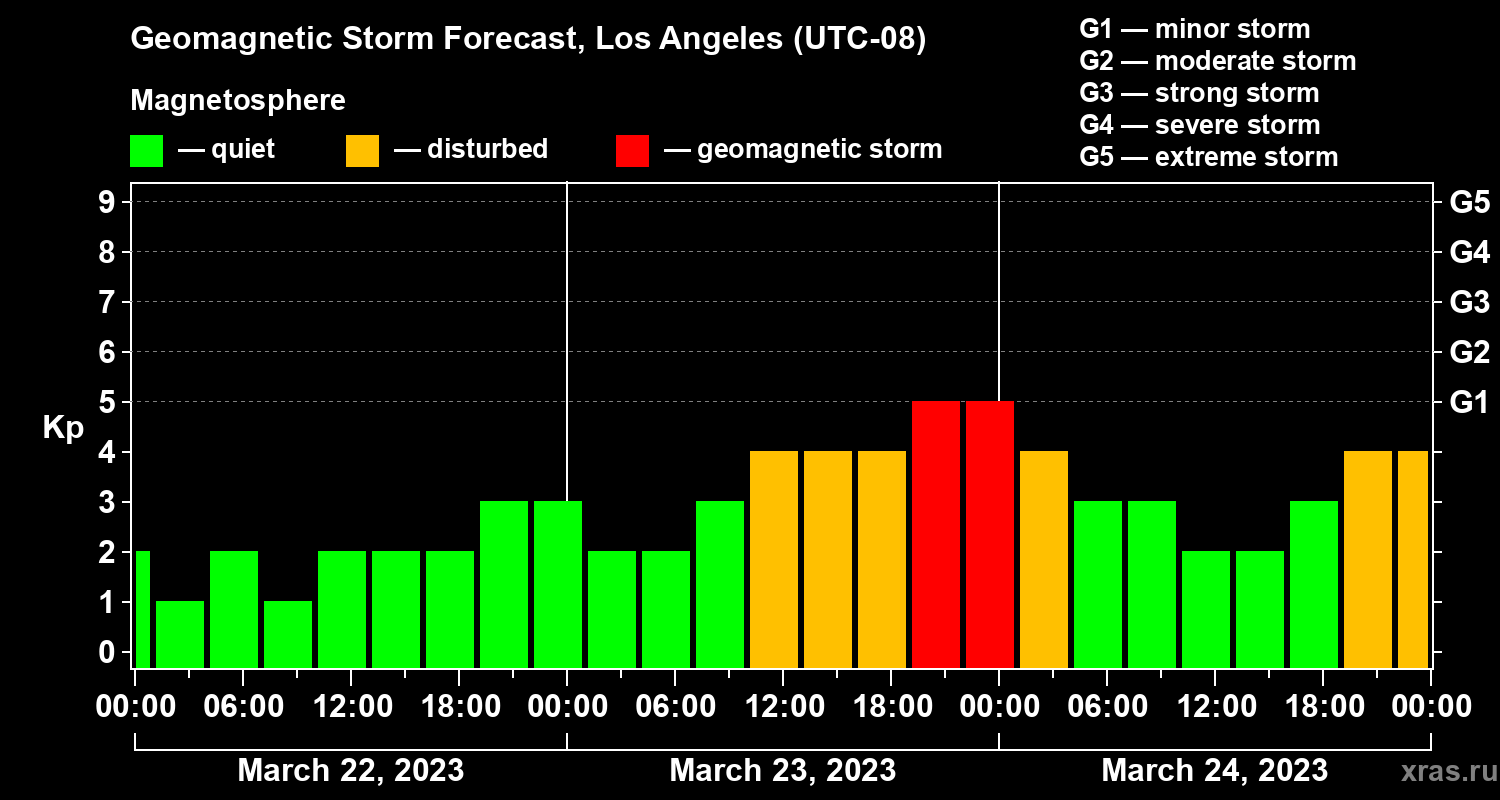 Geomagnetic Storm Forecast, Los Angeles (UTC-08)

Magnetosphere

— quiet — disturbed — geomagnetic storm

G1 — minor storm
G2 — moderate storm
G3 — strong storm
G4 — severe storm
G5 — extreme storm

Kp

9
8
7
6
5
4
3
2
1
0

G5
G4
G3
G2
G1

00:00 06:00 12:00 18:00 00:00 06:00 12:00 18:00 00:00 06:00 12:00 18:00 00:00

March 22, 2023
March 23, 2023
March 24, 2023

xras.ru